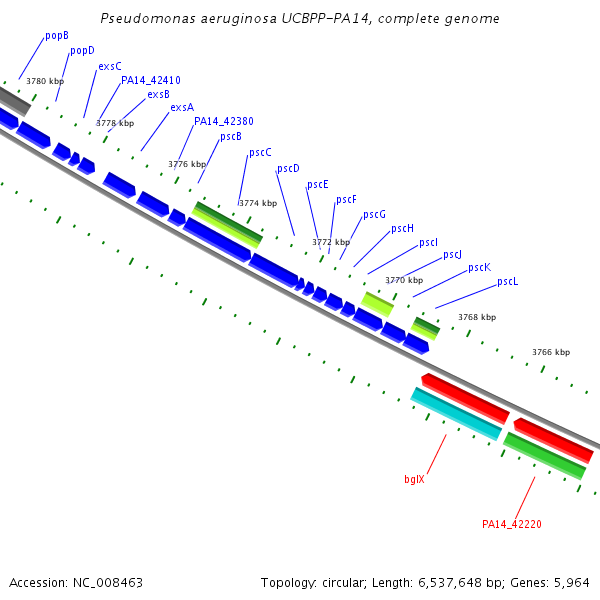 Pseudomonas aeruginosa UCBPP-PA14, complete genome

popB
popD
exsC
PA14_42410
exsB
exsA
PA14_42380
pscB
pscC
pscD
pscE
pscF
pscG
pscH
pscI
pscJ
pscK
pscL

3780 kbp
3778 kbp
3776 kbp
3774 kbp
3772 kbp
3770 kbp
3768 kbp
3766 kbp

bglX
PA14_42220

Accession: NC_008463

Topology: circular; Length: 6,537,648 bp; Genes: 5,964